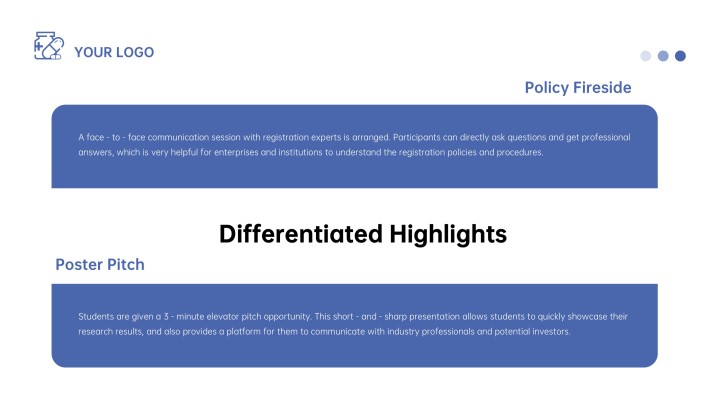 YOUR LOGO

Policy Fireside

A face - to - face communication session with registration experts is arranged. Participants can directly ask questions and get professional answers, which is very helpful for enterprises and institutions to understand the registration policies and procedures.

Differentiated Highlights

Poster Pitch

Students are given a 3 - minute elevator pitch opportunity. This short - and - sharp presentation allows students to quickly showcase their research results, and also provides a platform for them to communicate with industry professionals and potential investors.